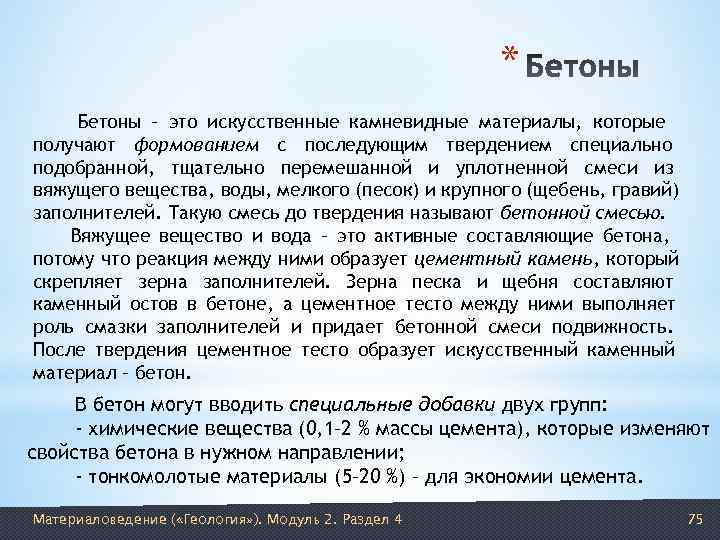 * Бетоны

Бетоны – это искусственные камневидные материалы, которые получают формованием с последующим твердением специально подобранной, тщательно перемешанной и уплотненной смеси из вяжущего вещества, воды, мелкого (песок) и крупного (щебень, гравий) заполнителей. Такую смесь до твердения называют бетонной смесью.

Вяжущее вещество и вода – это активные составляющие бетона, потому что реакция между ними образует цементный камень, который скрепляет зерна заполнителей. Зерна песка и щебня составляют каменный остов в бетоне, а цементное тесто между ними выполняет роль смазки заполнителей и придает бетонной смеси подвижность. После твердения цементное тесто образует искусственный каменный материал – бетон.

В бетон могут вводить специальные добавки двух групп:
- химические вещества (0,1–2 % массы цемента), которые изменяют свойства бетона в нужном направлении;
- тонкомолотые материалы (5–20 %) – для экономии цемента.

Материаловедение («Геология»). Модуль 2. Раздел 4

75